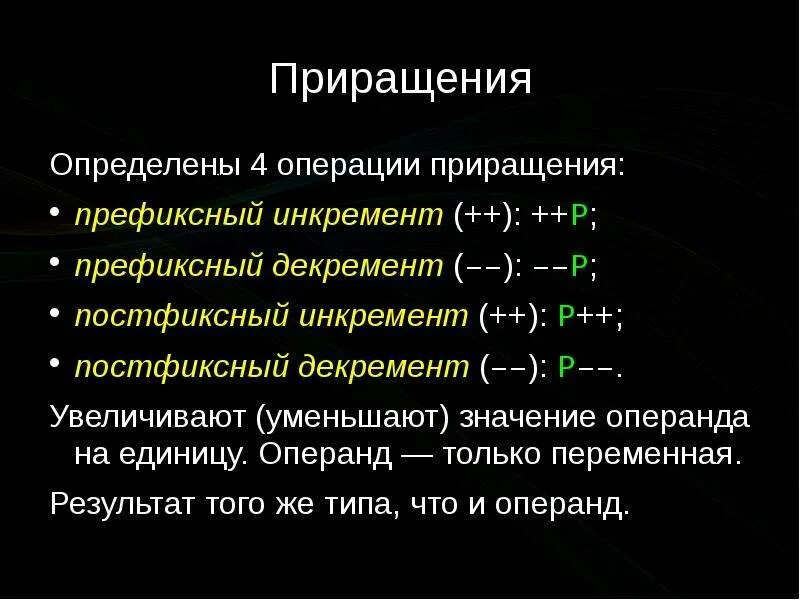 Приращения

Определены 4 операции приращения:

• префиксный инкремент (++): ++P;
• префиксный декремент (−−): −−P;
• постфиксный инкремент (++): P++;
• постфиксный декремент (−−): P−−.

Увеличивают (уменьшают) значение операнда на единицу. Операнд — только переменная.

Результат того же типа, что и операнд.